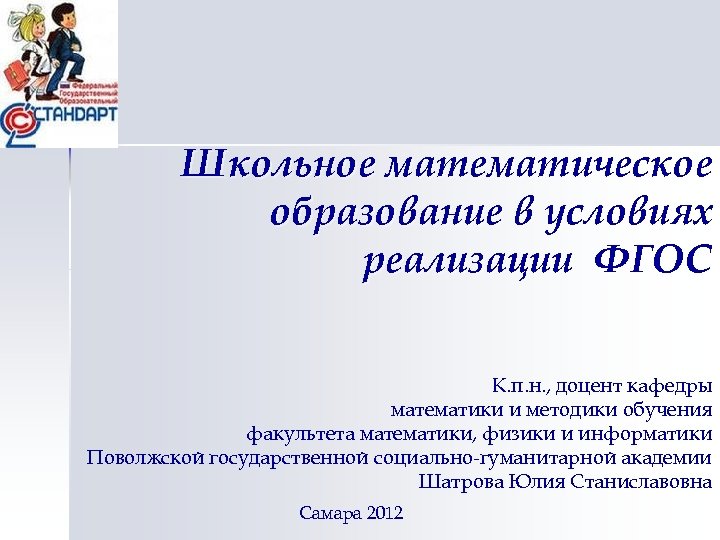 Федеральный
Государственный
Образовательный
СТАНДАРТ

Школьное математическое образование в условиях реализации ФГОС

К.п.н., доцент кафедры
математики и методики обучения
факультета математики, физики и информатики
Поволжской государственной социально-гуманитарной академии
Шатрова Юлия Станиславовна

Самара 2012